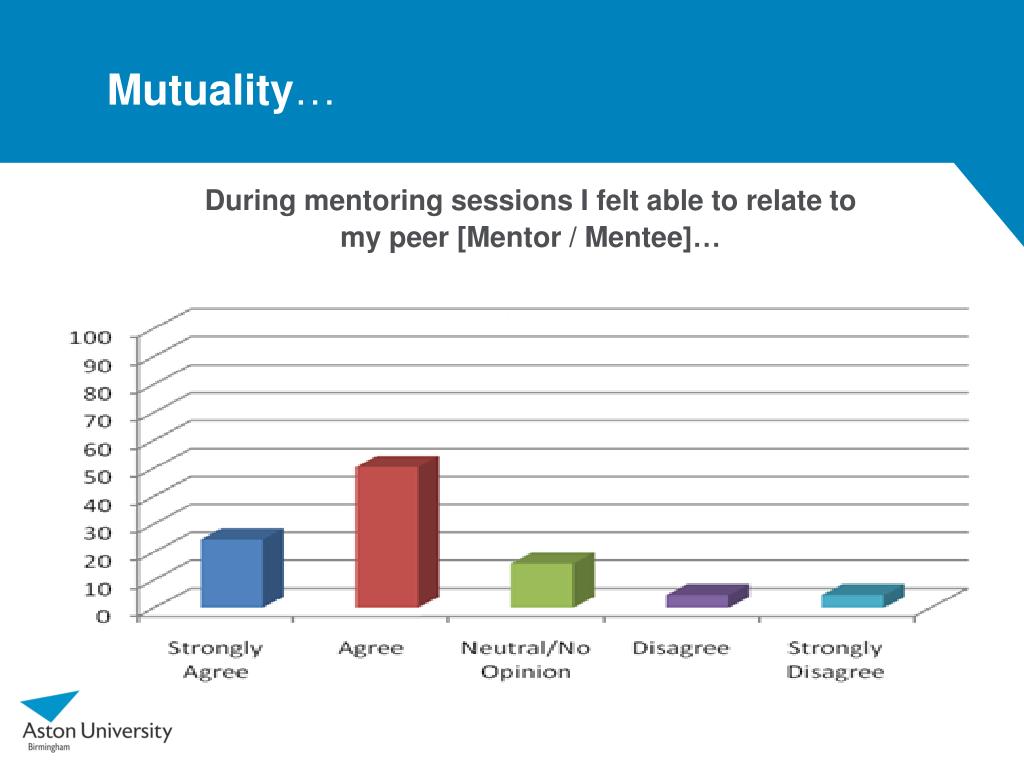 Mutuality…

During mentoring sessions I felt able to relate to my peer [Mentor / Mentee]…

100
90
80
70
60
50
40
30
20
10
0

Strongly Agree
Agree
Neutral/No Opinion
Disagree
Strongly Disagree

Aston University
Birmingham